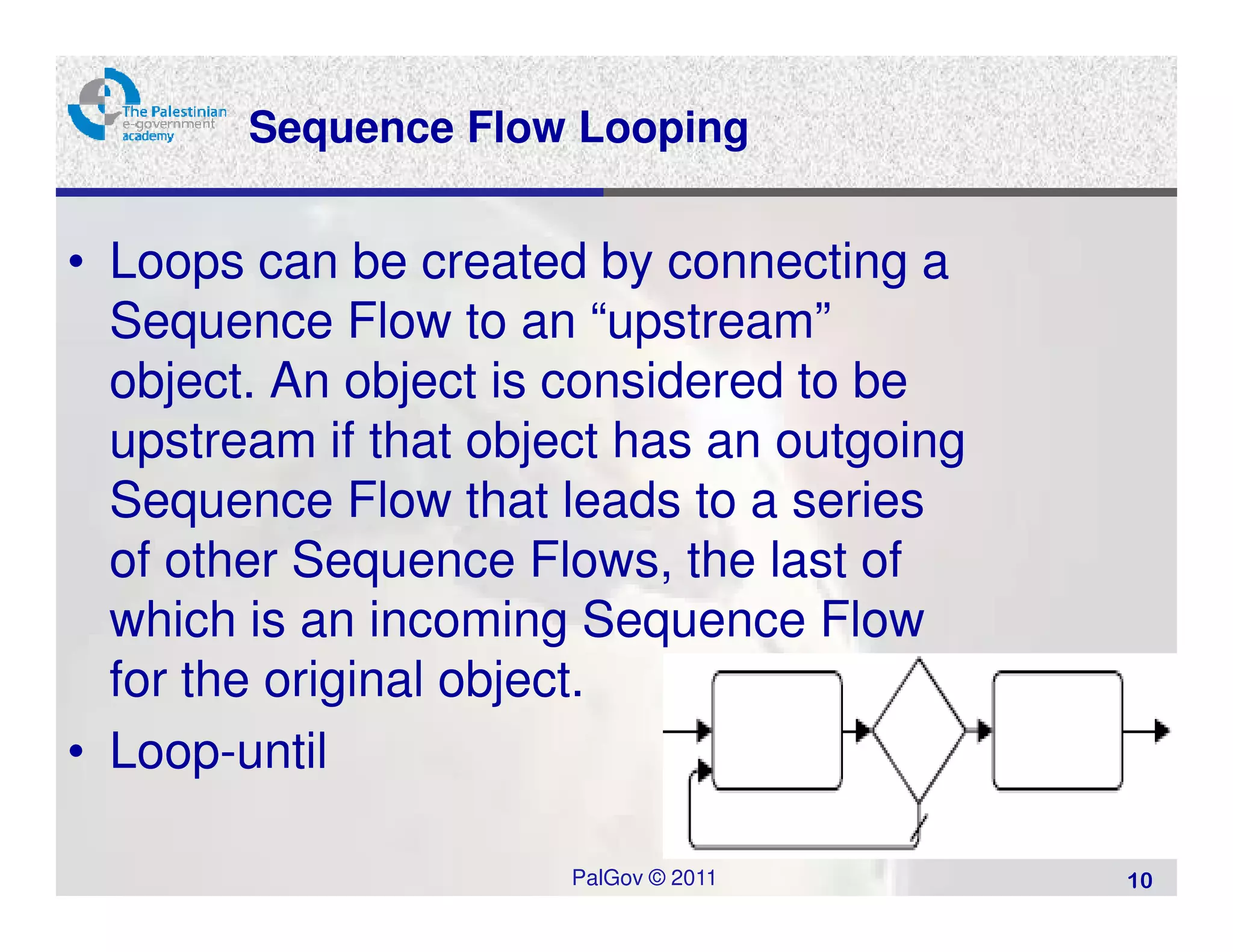 The Palestinian e-government academy

Sequence Flow Looping

• Loops can be created by connecting a Sequence Flow to an “upstream” object. An object is considered to be upstream if that object has an outgoing Sequence Flow that leads to a series of other Sequence Flows, the last of which is an incoming Sequence Flow for the original object.

• Loop-until

PalGov © 2011

10